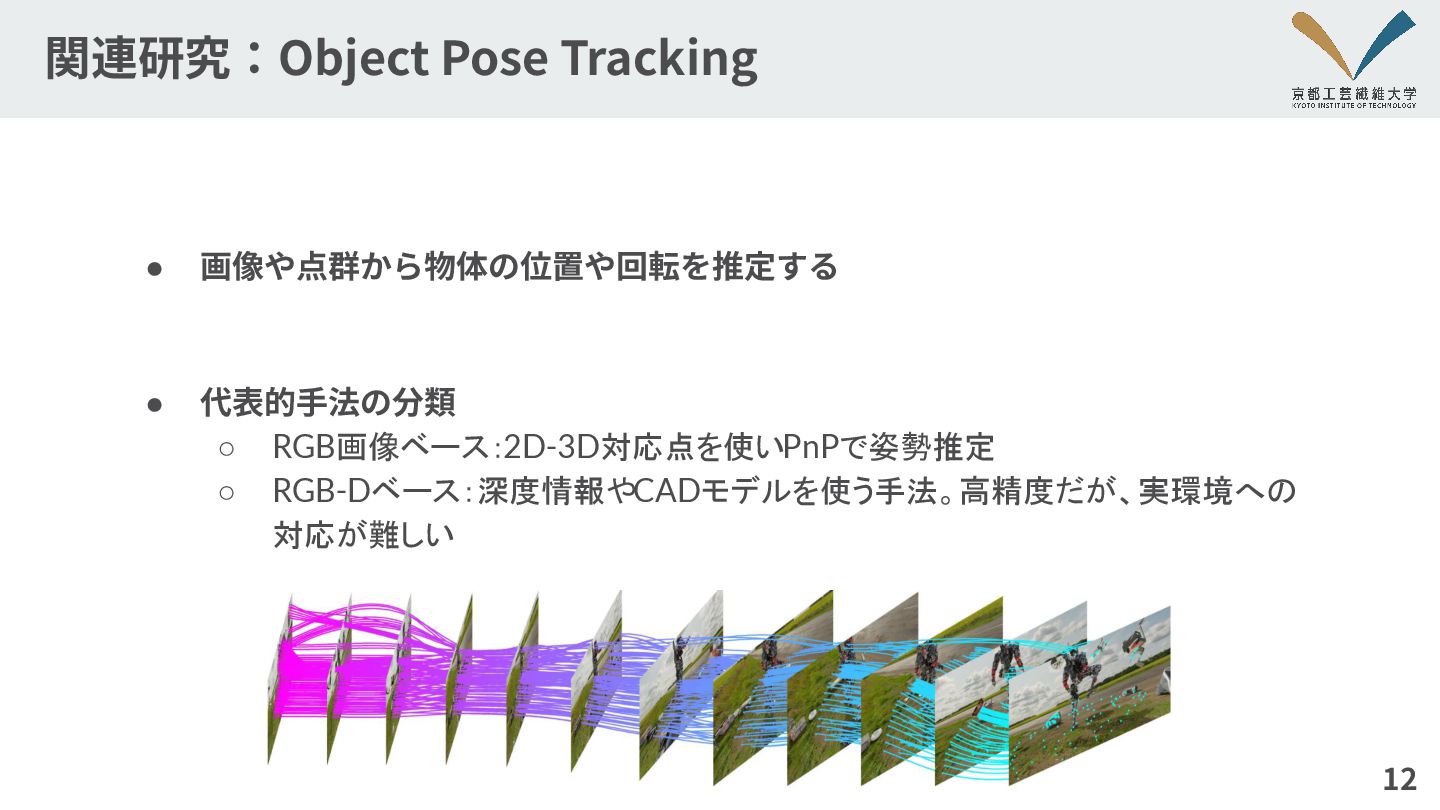 関連研究：Object Pose Tracking

京都工芸繊維大学
KYOTO INSTITUTE OF TECHNOLOGY

● 画像や点群から物体の位置や回転を推定する

● 代表的手法の分類
○ RGB画像ベース：2D-3D対応点を使いPnPで姿勢推定
○ RGB-Dベース：深度情報やCADモデルを使う手法。高精度だが、実環境への対応が難しい

12